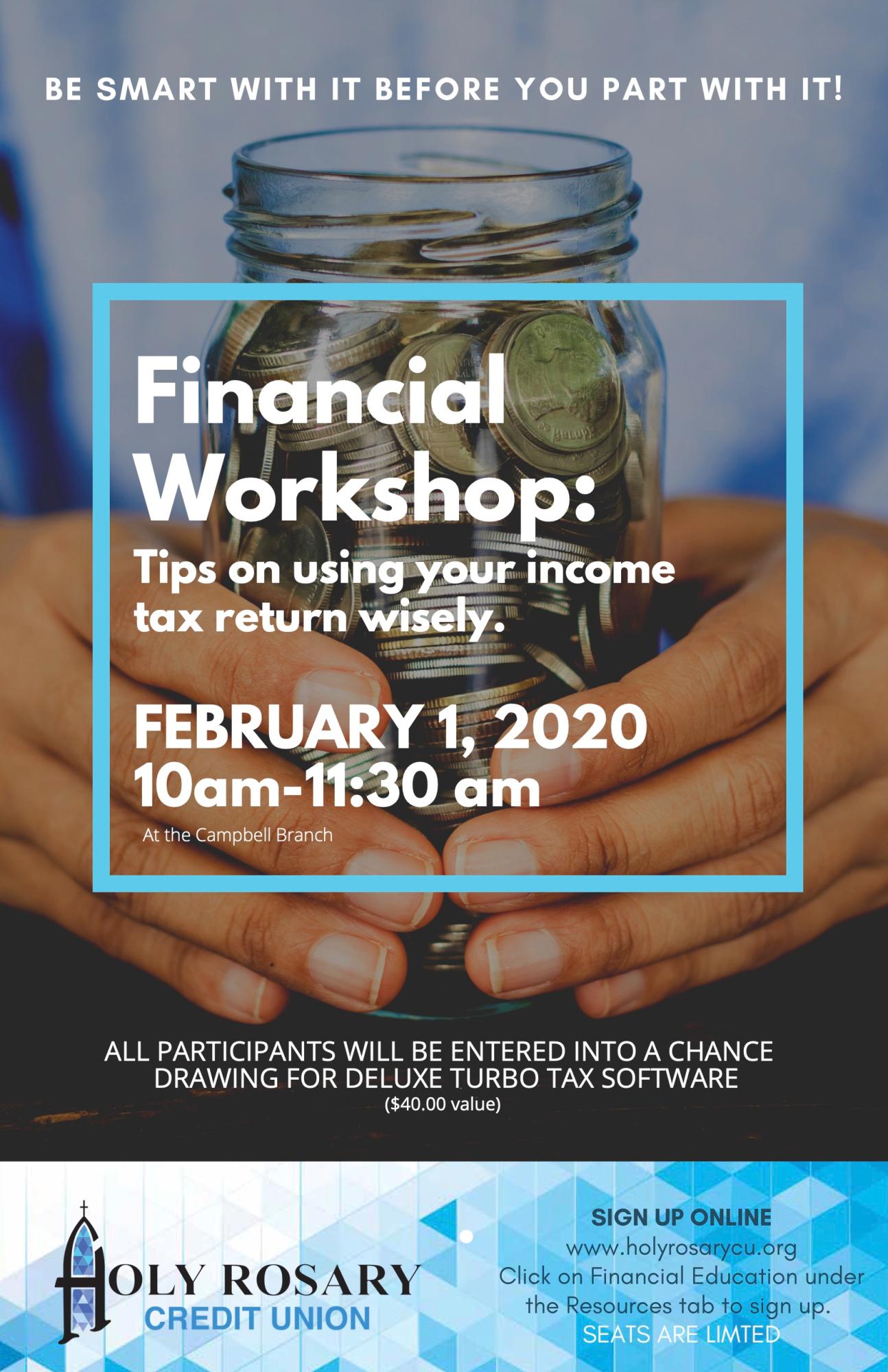 BE SMART WITH IT BEFORE YOU PART WITH IT!

Financial Workshop:

Tips on using your income tax return wisely.

FEBRUARY 1, 2020
10am-11:30 am

At the Campbell Branch

ALL PARTICIPANTS WILL BE ENTERED INTO A CHANCE DRAWING FOR DELUXE TURBO TAX SOFTWARE
($40.00 value)

HOLY ROSARY
CREDIT UNION

SIGN UP ONLINE
www.holyrosarycu.org
Click on Financial Education under the Resources tab to sign up.
SEATS ARE LIMTED